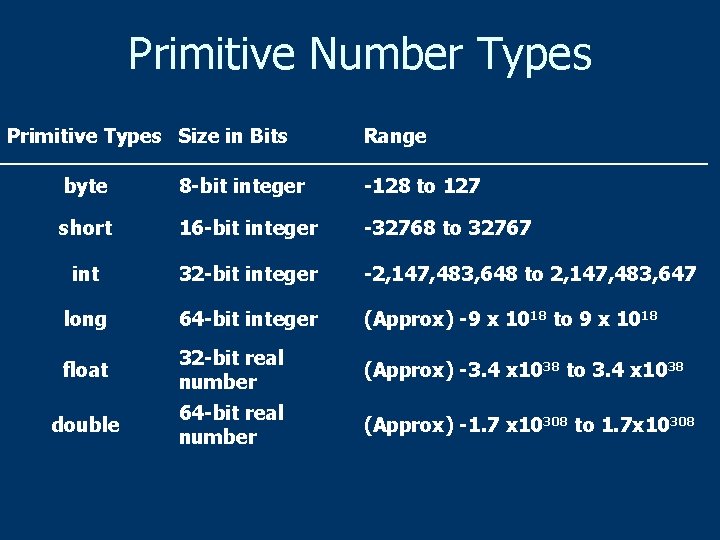 Primitive Number Types

| Primitive Types | Size in Bits | Range |
|---|---|---|
| byte | 8-bit integer | -128 to 127 |
| short | 16-bit integer | -32768 to 32767 |
| int | 32-bit integer | -2,147,483,648 to 2,147,483,647 |
| long | 64-bit integer | (Approx) -9 x $10^{18}$ to 9 x $10^{18}$ |
| float | 32-bit real number | (Approx) -3.4 x$10^{38}$ to 3.4 x$10^{38}$ |
| double | 64-bit real number | (Approx) -1.7 x$10^{308}$ to 1.7x$10^{308}$ |